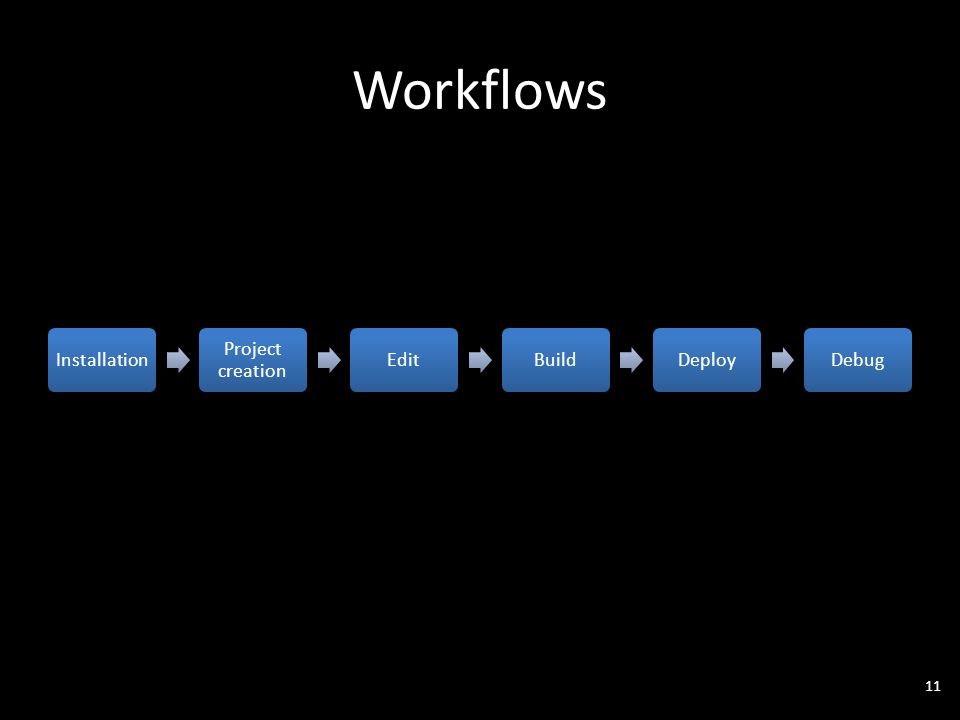 Workflows

Installation

Project creation

Edit

Build

Deploy

Debug

11